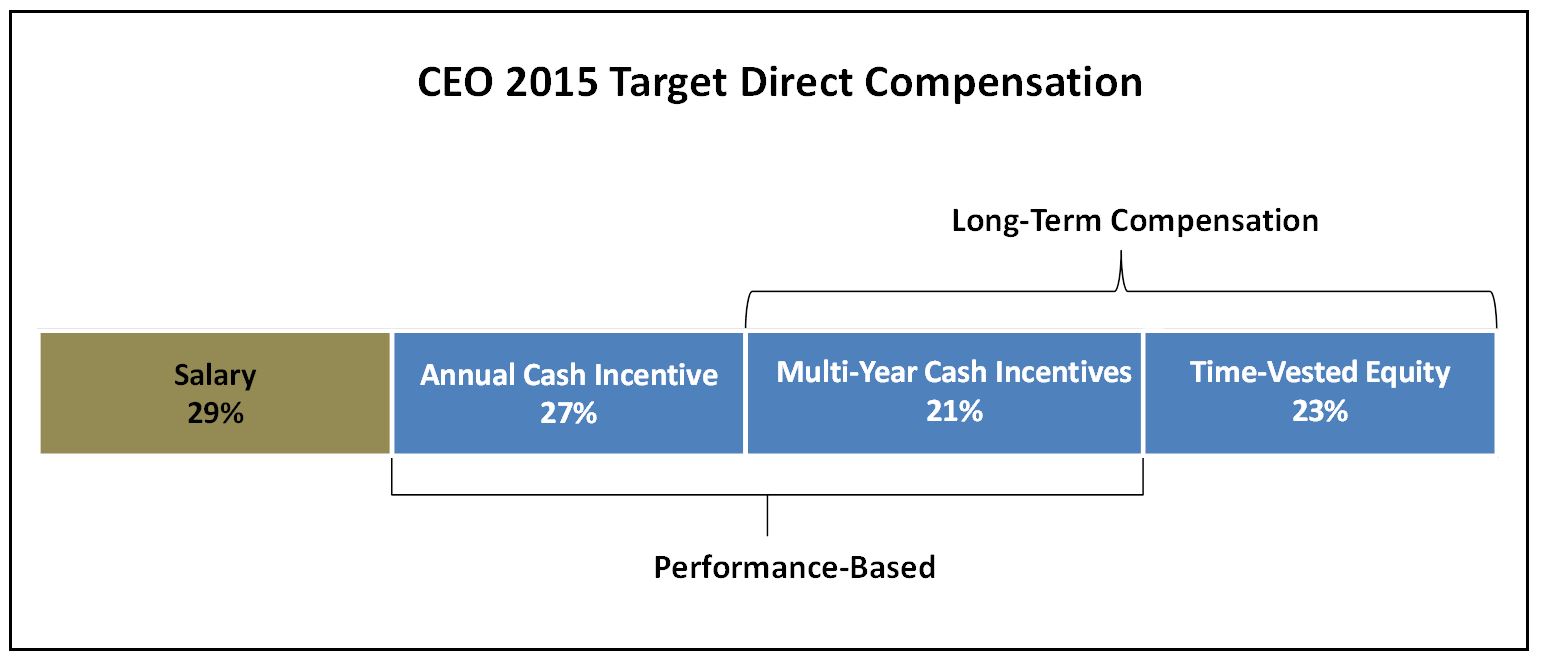 CEO 2015 Target Direct Compensation

Long-Term Compensation

Salary
29%

Annual Cash Incentive
27%

Multi-Year Cash Incentives
21%

Time-Vested Equity
23%

Performance-Based